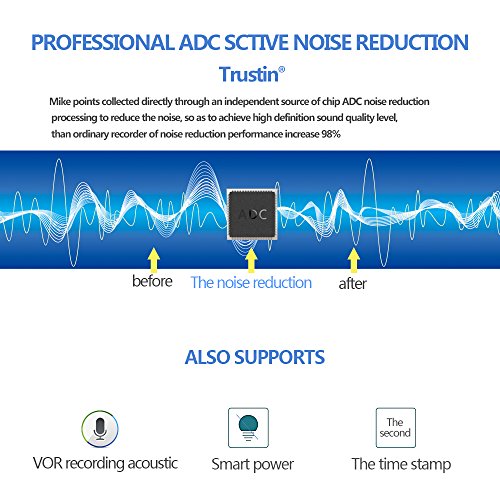 PROFESSIONAL ADC SCTIVE NOISE REDUCTION
Trustin®

Mike points collected directly through an independent source of chip ADC noise reduction processing to reduce the noise, so as to achieve high definition sound quality level, than ordinary recorder of noise reduction performance increase 98%

ADC

before
The noise reduction
after

ALSO SUPPORTS

VOR recording acoustic
Smart power
The second
The time stamp